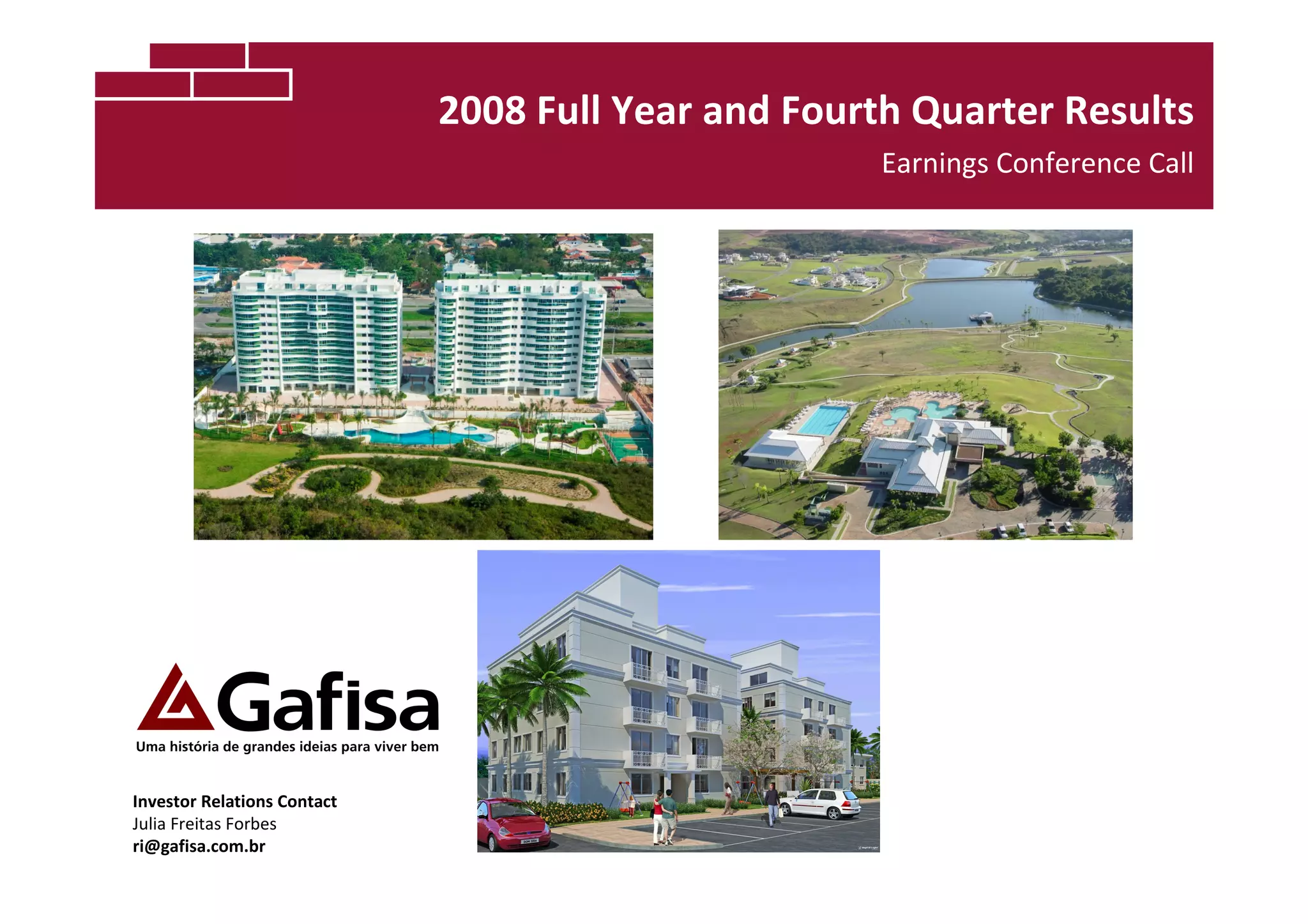 2008 Full Year and Fourth Quarter Results

Earnings Conference Call

Gafisa

Uma história de grandes ideias para viver bem

Investor Relations Contact
Julia Freitas Forbes
ri@gafisa.com.br